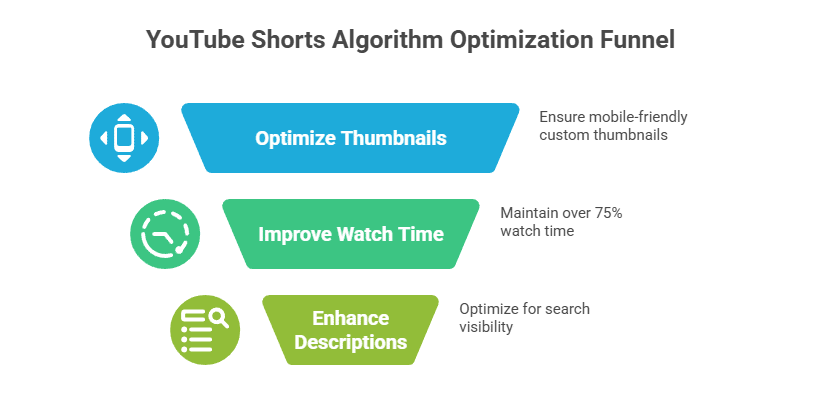 YouTube Shorts Algorithm Optimization Funnel

Optimize Thumbnails

Ensure mobile-friendly custom thumbnails

Improve Watch Time

Maintain over 75% watch time

Enhance Descriptions

Optimize for search visibility